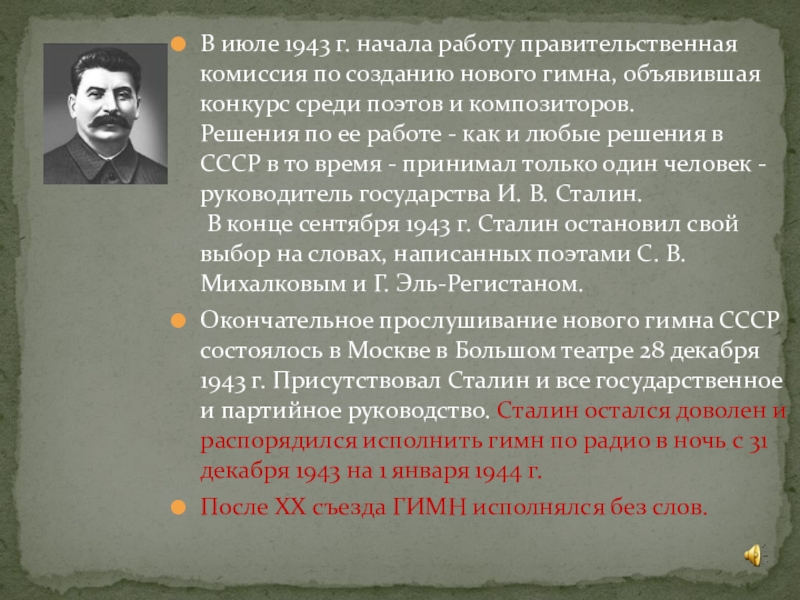 В июле 1943 г. начала работу правительственная комиссия по созданию нового гимна, объявившая конкурс среди поэтов и композиторов. Решения по ее работе - как и любые решения в СССР в то время - принимал только один человек - руководитель государства И. В. Сталин.
В конце сентября 1943 г. Сталин остановил свой выбор на словах, написанных поэтами С. В. Михалковым и Г. Эль-Регистаном.

Окончательное прослушивание нового гимна СССР состоялось в Москве в Большом театре 28 декабря 1943 г. Присутствовал Сталин и все государственное и партийное руководство. Сталин остался доволен и распорядился исполнить гимн по радио в ночь с 31 декабря 1943 на 1 января 1944 г.

После XX съезда ГИМН исполнялся без слов.